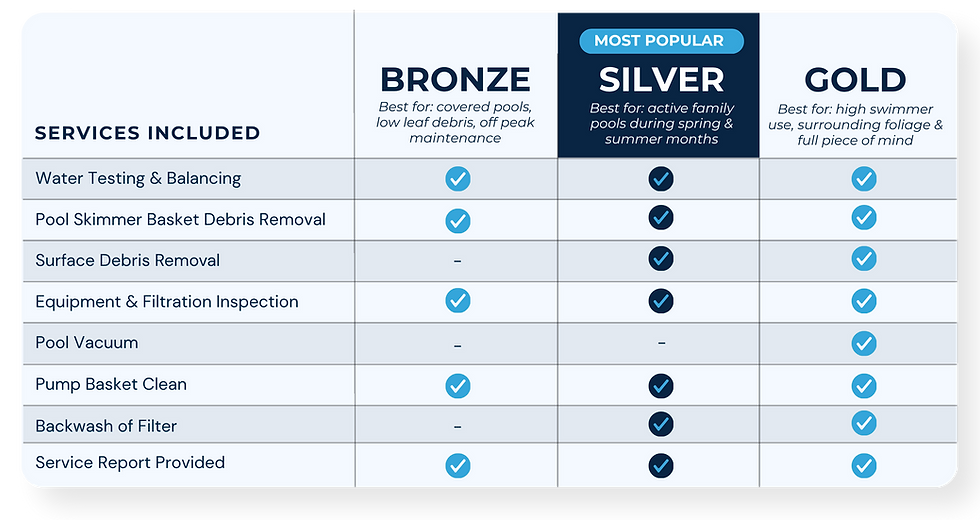 | SERVICES INCLUDED | BRONZE Best for: covered pools, low leaf debris, off peak maintenance | MOST POPULAR SILVER Best for: active family pools during spring & summer months | GOLD Best for: high swimmer use, surrounding foliage & full piece of mind |
|---|---|---|---|
| Water Testing & Balancing | ✓ | ✓ | ✓ |
| Pool Skimmer Basket Debris Removal | ✓ | ✓ | ✓ |
| Surface Debris Removal | - | ✓ | ✓ |
| Equipment & Filtration Inspection | ✓ | ✓ | ✓ |
| Pool Vacuum | - | - | ✓ |
| Pump Basket Clean | ✓ | ✓ | ✓ |
| Backwash of Filter | - | ✓ | ✓ |
| Service Report Provided | ✓ | ✓ | ✓ |